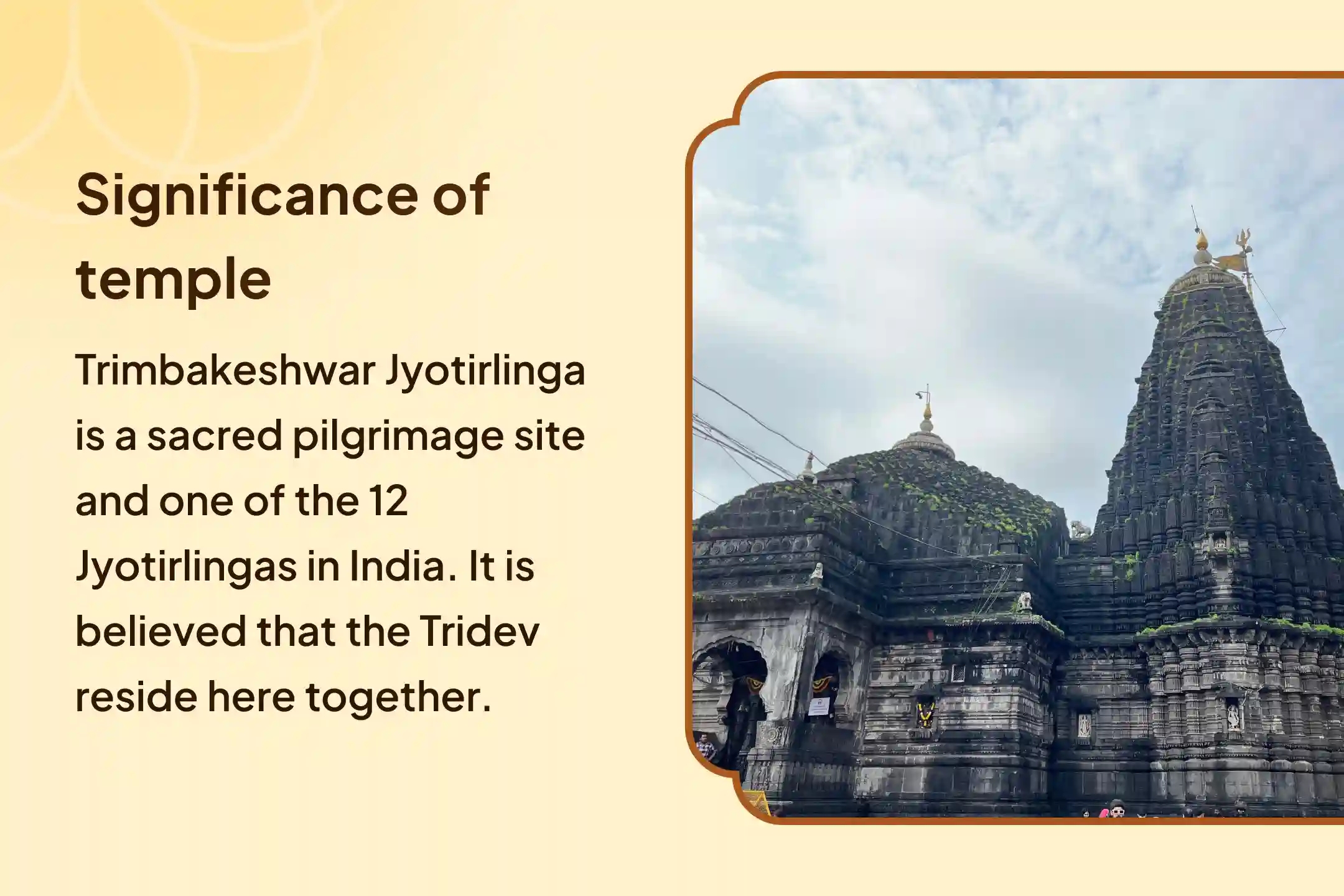 Significance of temple

Trimbakeshwar Jyotirlinga is a sacred pilgrimage site and one of the 12 Jyotirlingas in India. It is believed that the Tridev reside here together.